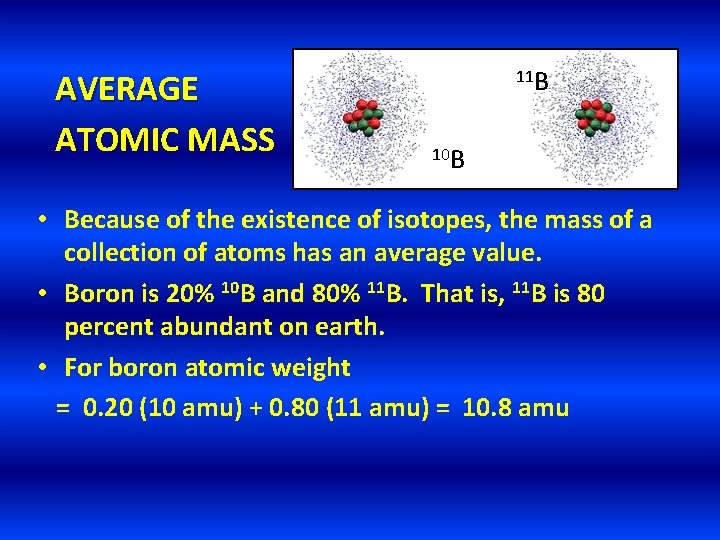 AVERAGE ATOMIC MASS

$^{11}B$

$^{10}B$

• Because of the existence of isotopes, the mass of a collection of atoms has an average value.

• Boron is 20% $^{10}B$ and 80% $^{11}B$. That is, $^{11}B$ is 80 percent abundant on earth.

• For boron atomic weight

= 0.20 (10 amu) + 0.80 (11 amu) = 10.8 amu